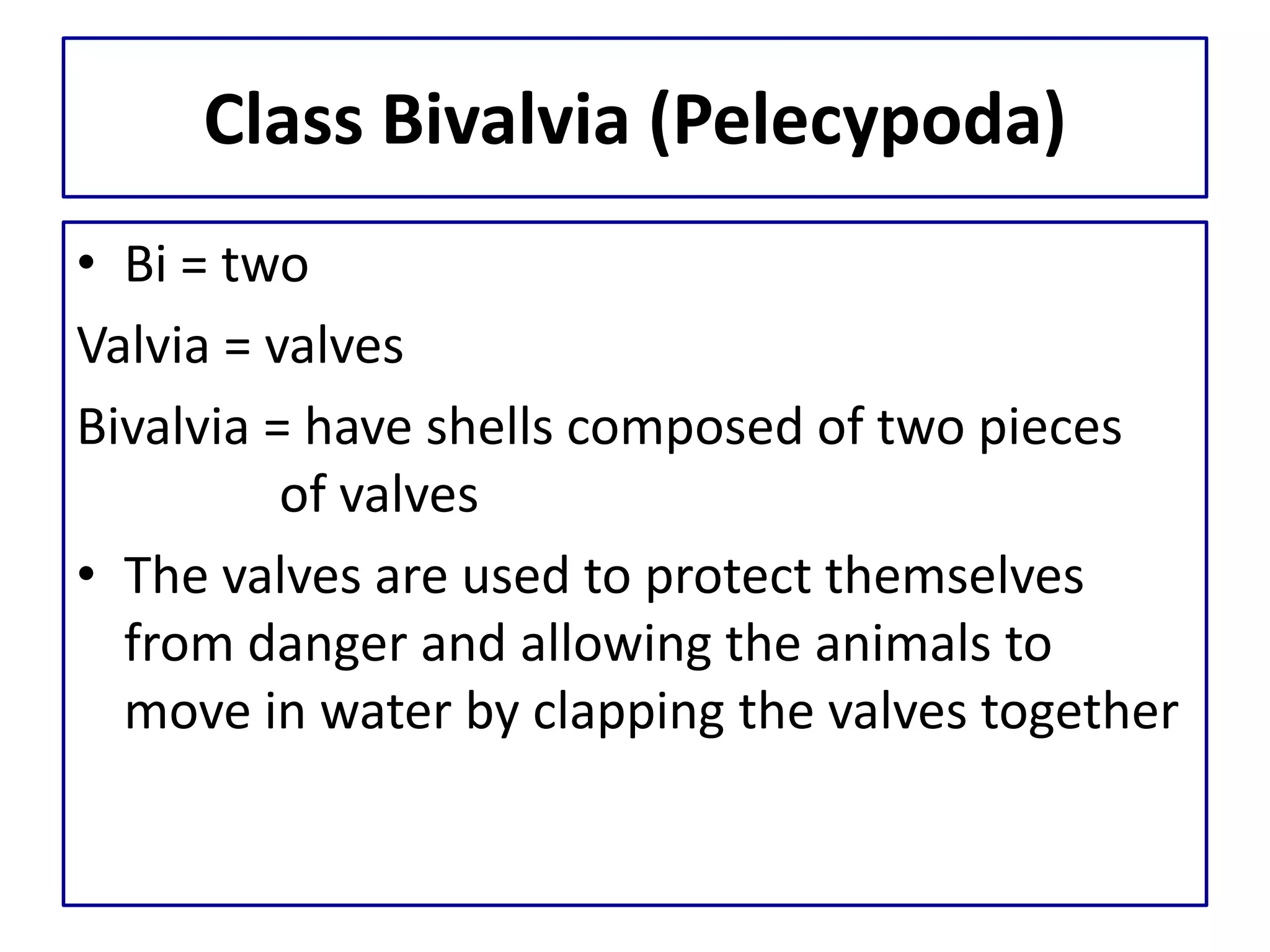 Class Bivalvia (Pelecypoda)

• Bi = two

Valvia = valves

Bivalvia = have shells composed of two pieces of valves

• The valves are used to protect themselves from danger and allowing the animals to move in water by clapping the valves together